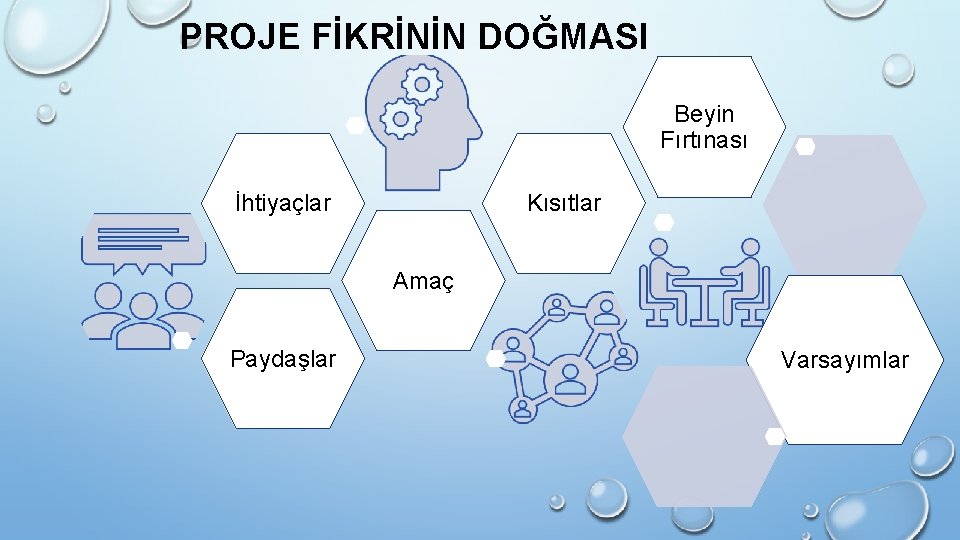 PROJE FİKRİNİN DOĞMASI

Beyin Fırtınası

İhtiyaçlar

Kısıtlar

Amaç

Paydaşlar

Varsayımlar